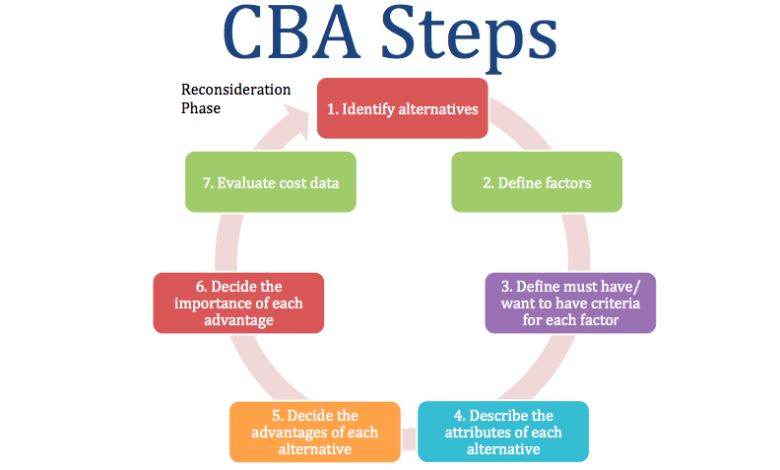 CBA Steps

Reconsideration Phase

1. Identify alternatives

2. Define factors

3. Define must have/ want to have criteria for each factor

4. Describe the attributes of each alternative

5. Decide the advantages of each alternative

6. Decide the importance of each advantage

7. Evaluate cost data